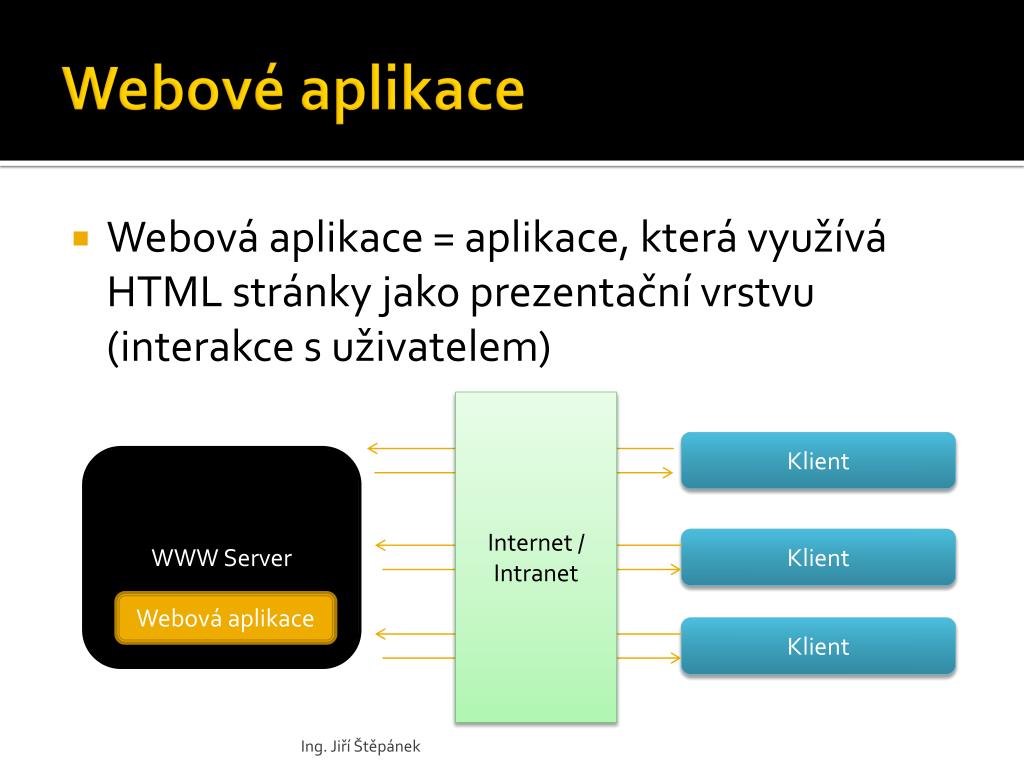 Webové aplikace

Webová aplikace = aplikace, která využívá HTML stránky jako prezentační vrstvu (interakce s uživatelem)

WWW Server

Webová aplikace

Internet / Intranet

Klient

Klient

Klient

Ing. Jiří Štěpánek